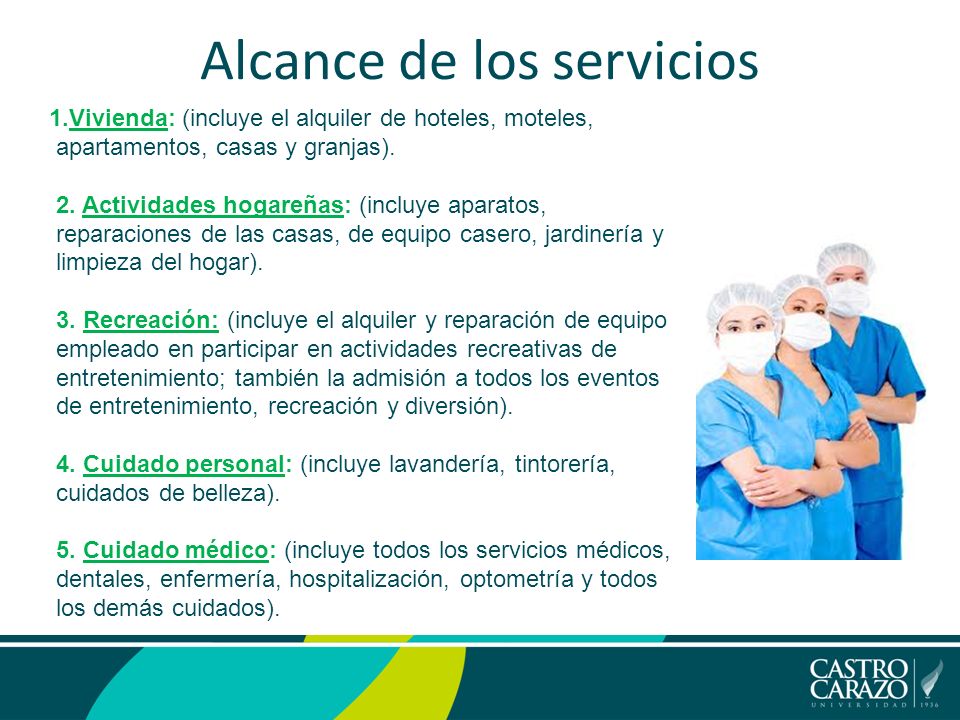 Alcance de los servicios

1.Vivienda: (incluye el alquiler de hoteles, moteles, apartamentos, casas y granjas).

2. Actividades hogareñas: (incluye aparatos, reparaciones de las casas, de equipo casero, jardinería y limpieza del hogar).

3. Recreación: (incluye el alquiler y reparación de equipo empleado en participar en actividades recreativas de entretenimiento; también la admisión a todos los eventos de entretenimiento, recreación y diversión).

4. Cuidado personal: (incluye lavandería, tintorería, cuidados de belleza).

5. Cuidado médico: (incluye todos los servicios médicos, dentales, enfermería, hospitalización, optometría y todos los demás cuidados).

CASTRO CARAZO
UNIVERSIDAD 1936